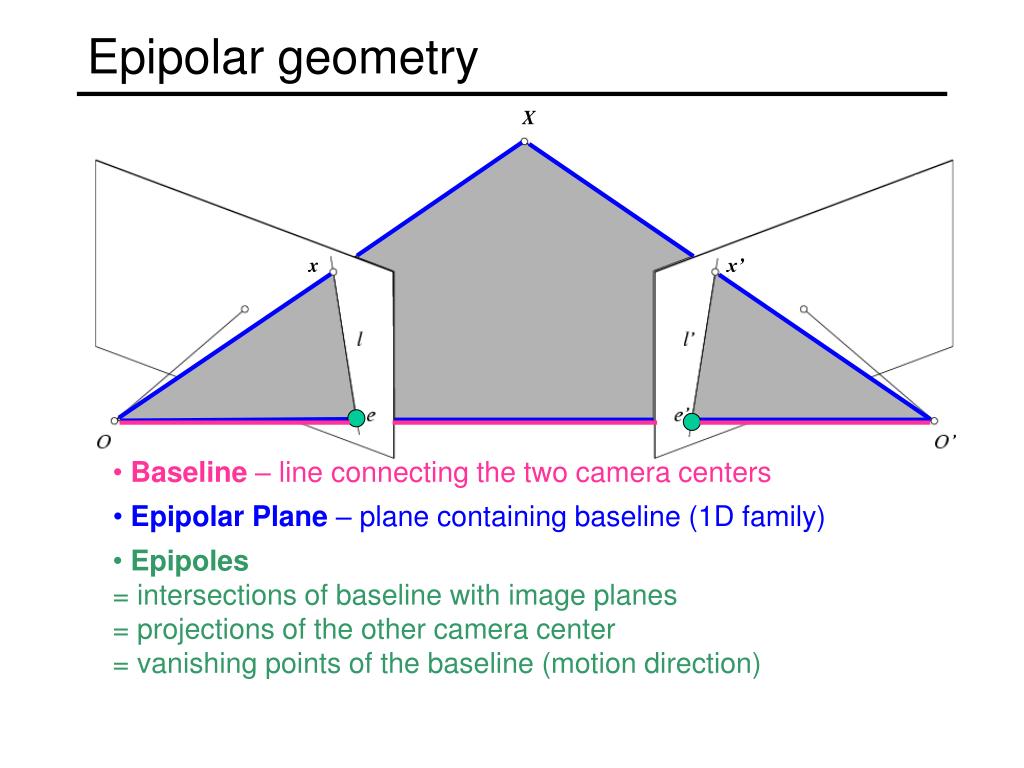 Epipolar geometry

X

x

x'

l

l'

e

e'

O

O'

• **Baseline** – line connecting the two camera centers

• **Epipolar Plane** – plane containing baseline (1D family)

• **Epipoles**
= intersections of baseline with image planes
= projections of the other camera center
= vanishing points of the baseline (motion direction)